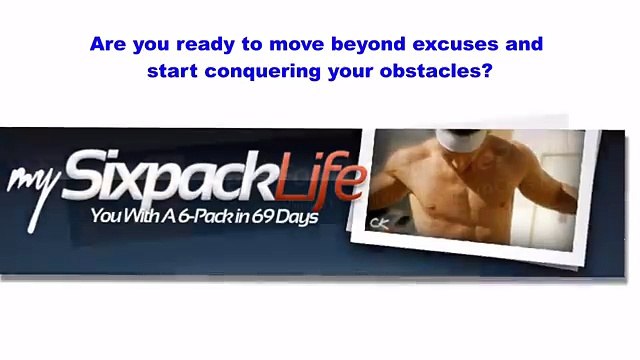 Are you ready to move beyond excuses and start conquering your obstacles?

my SixpackLife
You With A 6-Pack in 69 Days

CK